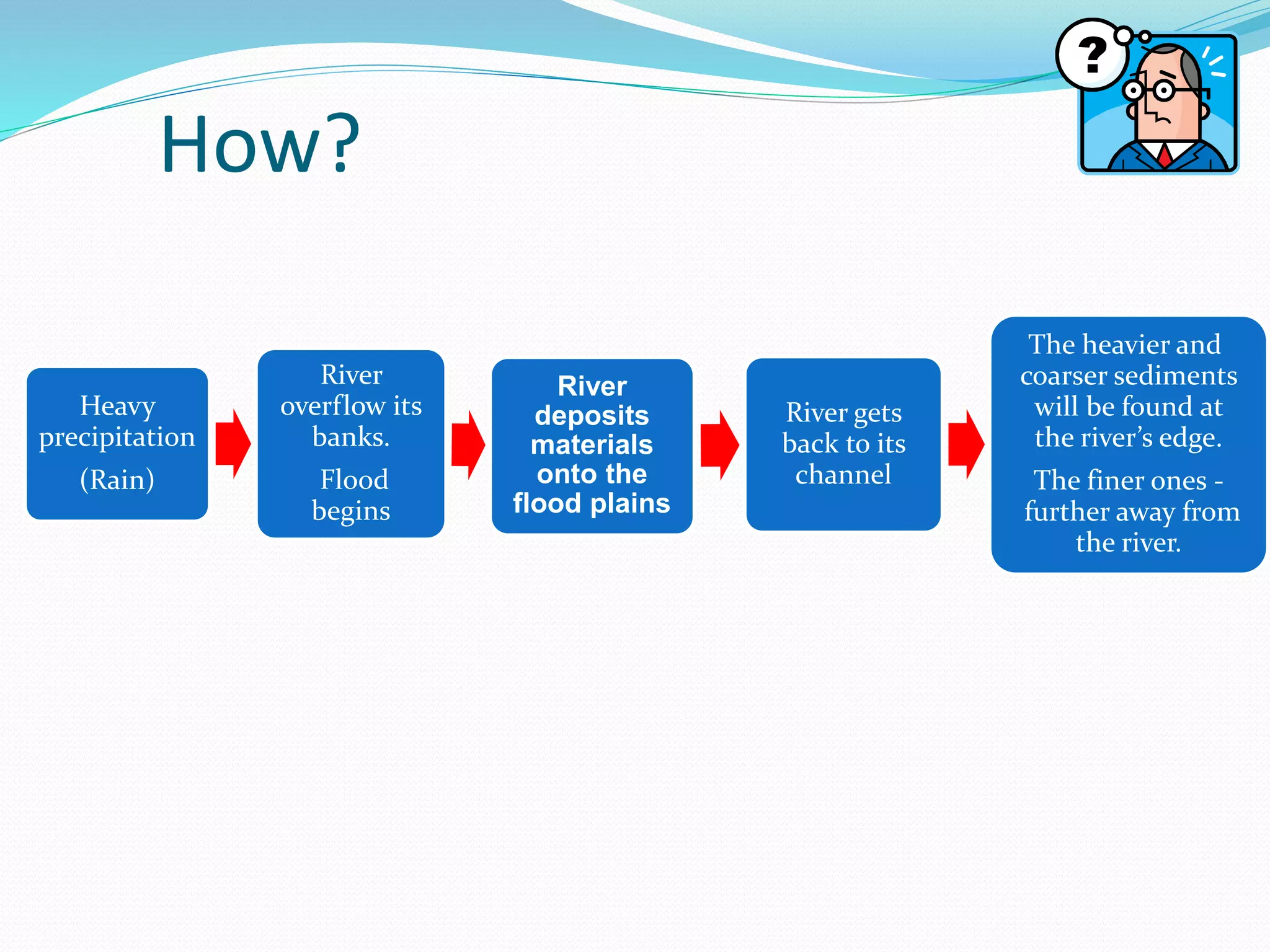 How?

?

Heavy precipitation

(Rain)

River overflow its banks.

Flood begins

River deposits materials onto the flood plains

River gets back to its channel

The heavier and coarser sediments will be found at the river's edge.

The finer ones - further away from the river.